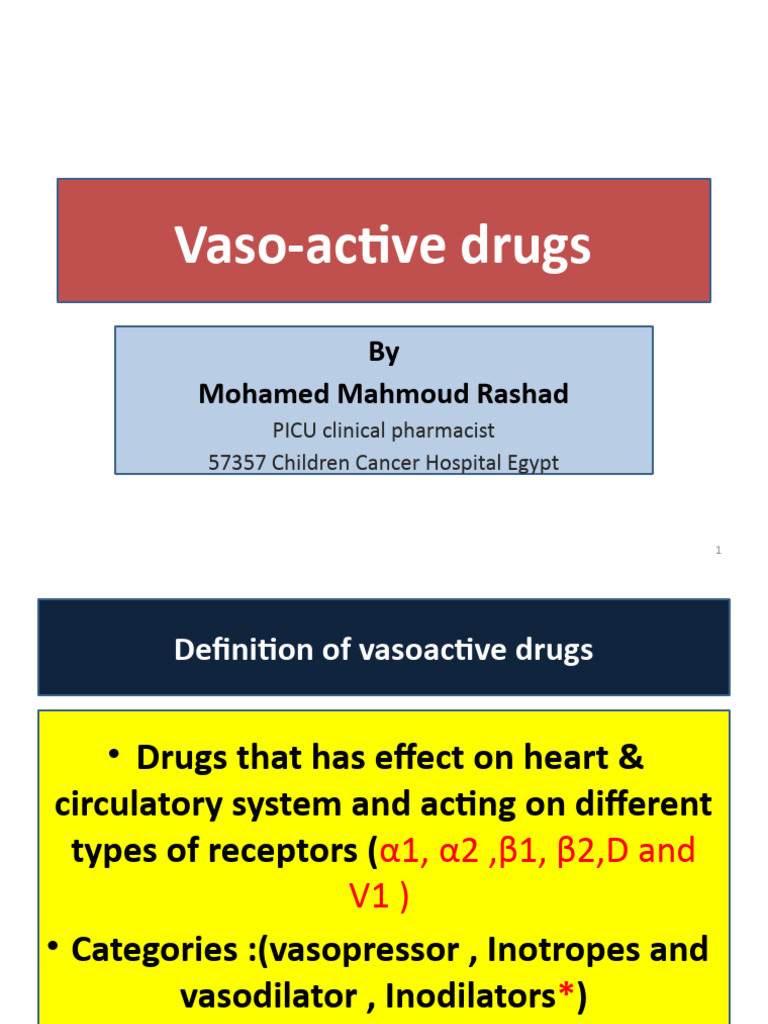 Vaso-active drugs

By
Mohamed Mahmoud Rashad
PICU clinical pharmacist
57357 Children Cancer Hospital Egypt

1

Definition of vasoactive drugs

• Drugs that has effect on heart & circulatory system and acting on different types of receptors (α1, α2 ,β1, β2,D and V1 )
• Categories :(vasopressor , Inotropes and vasodilator , Inodilators*)